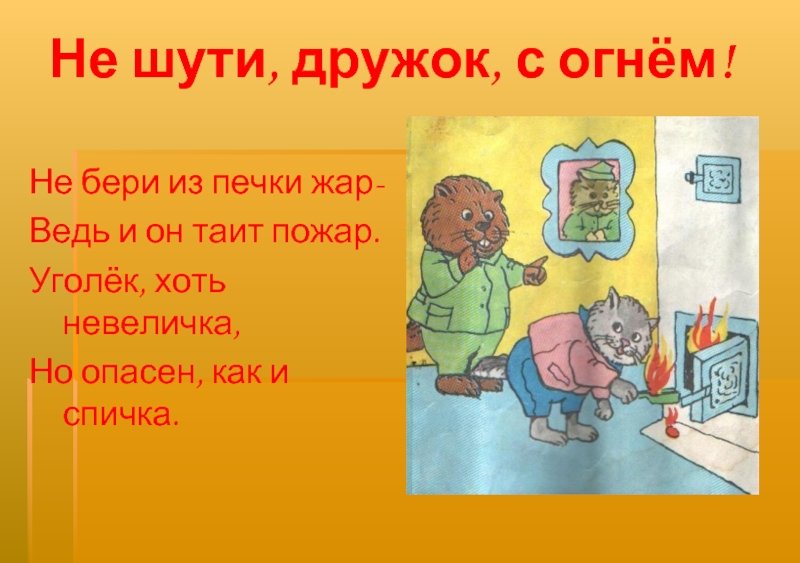 Не шути, дружок, с огнём!

Не бери из печки жар-
Ведь и он таит пожар.
Уголёк, хоть невеличка,
Но опасен, как и спичка.